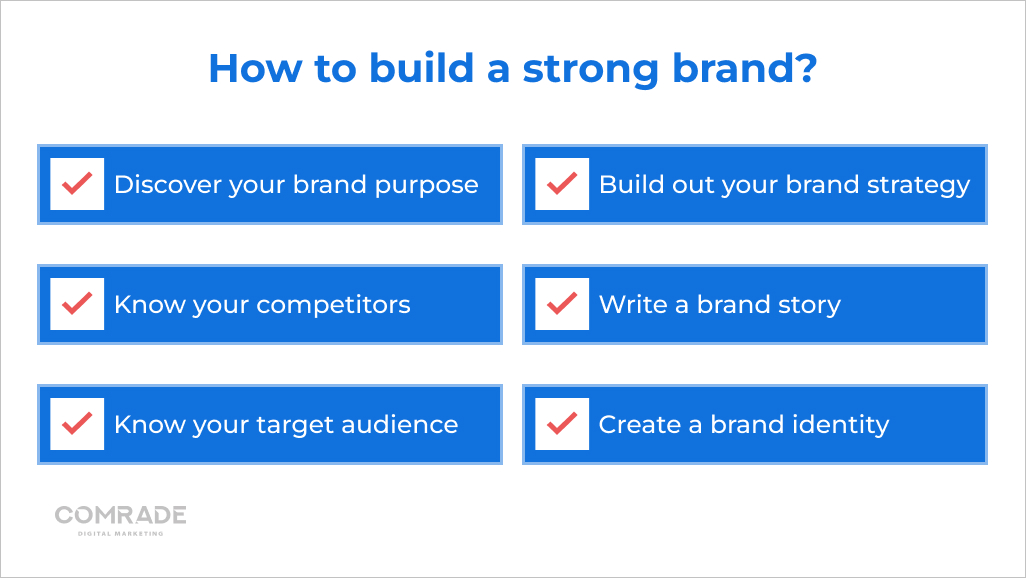 How to build a strong brand?

Discover your brand purpose

Know your competitors

Know your target audience

Build out your brand strategy

Write a brand story

Create a brand identity

COMRADE
DIGITAL MARKETING